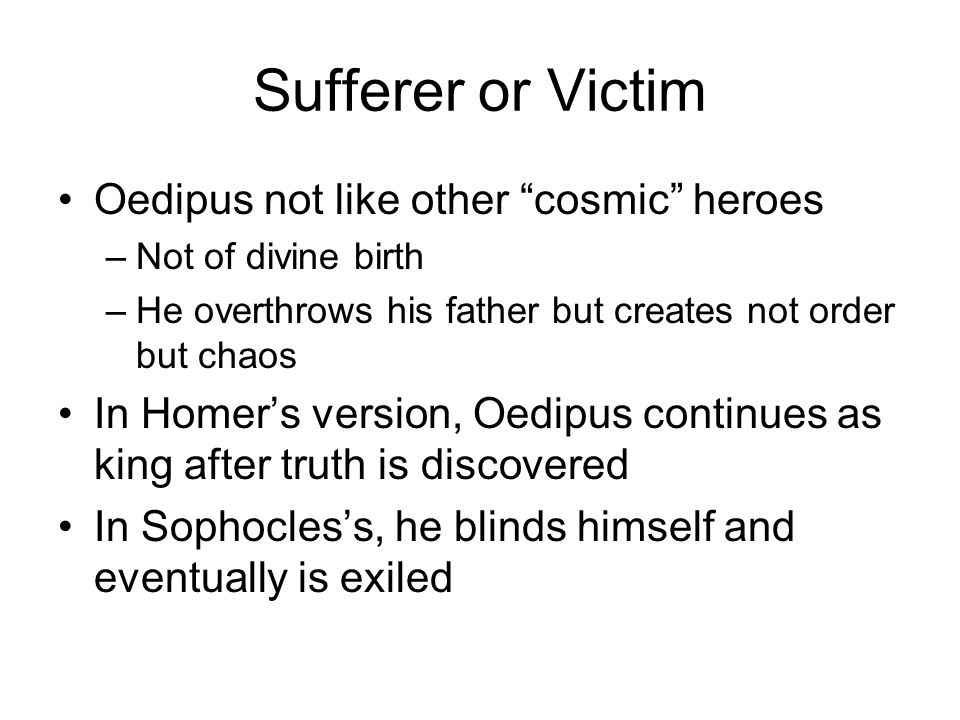 Sufferer or Victim

• Oedipus not like other “cosmic” heroes
– Not of divine birth
– He overthrows his father but creates not order but chaos

• In Homer’s version, Oedipus continues as king after truth is discovered

• In Sophocles’s, he blinds himself and eventually is exiled